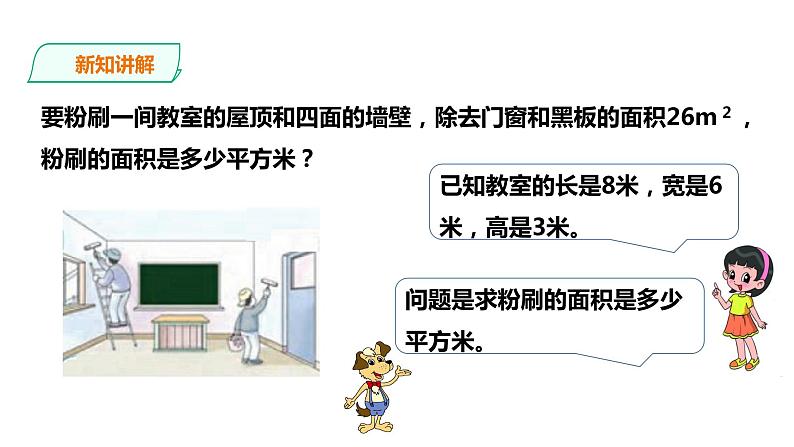 新知讲解

要粉刷一间教室的屋顶和四面的墙壁，除去门窗和黑板的面积$26m^2$，粉刷的面积是多少平方米？

已知教室的长是8米，宽是6米，高是3米。

问题是求粉刷的面积是多少平方米。